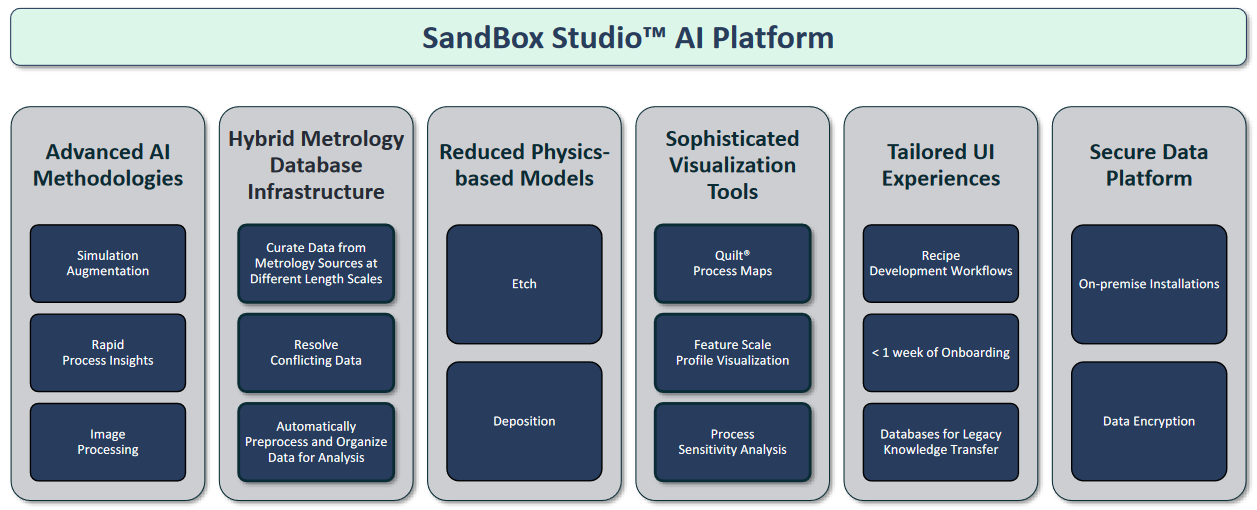 SandBox Studio™ AI Platform

Advanced AI Methodologies

Simulation Augmentation

Rapid Process Insights

Image Processing

Hybrid Metrology Database Infrastructure

Curate Data from Metrology Sources at Different Length Scales

Resolve Conflicting Data

Automatically Preprocess and Organize Data for Analysis

Reduced Physics-based Models

Etch

Deposition

Sophisticated Visualization Tools

Quilt® Process Maps

Feature Scale Profile Visualization

Process Sensitivity Analysis

Tailored UI Experiences

Recipe Development Workflows

< 1 week of Onboarding

Databases for Legacy Knowledge Transfer

Secure Data Platform

On-premise Installations

Data Encryption